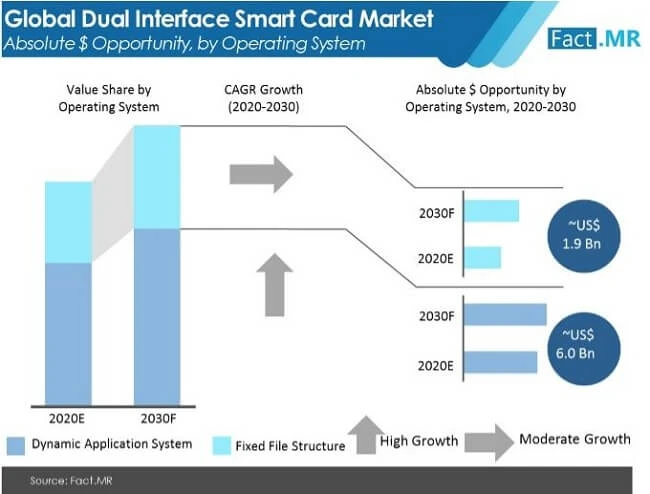 Global Dual Interface Smart Card Market
Absolute $ Opportunity, by Operating System

Fact.MR

Value Share by Operating System

CAGR Growth (2020-2030)

Absolute $ Opportunity by Operating System, 2020-2030

2030F
2020E

~US$ 1.9 Bn

2030F
2020E

~US$ 6.0 Bn

2020E
2030F

Dynamic Application System
Fixed File Structure
High Growth
Moderate Growth

Source: Fact.MR